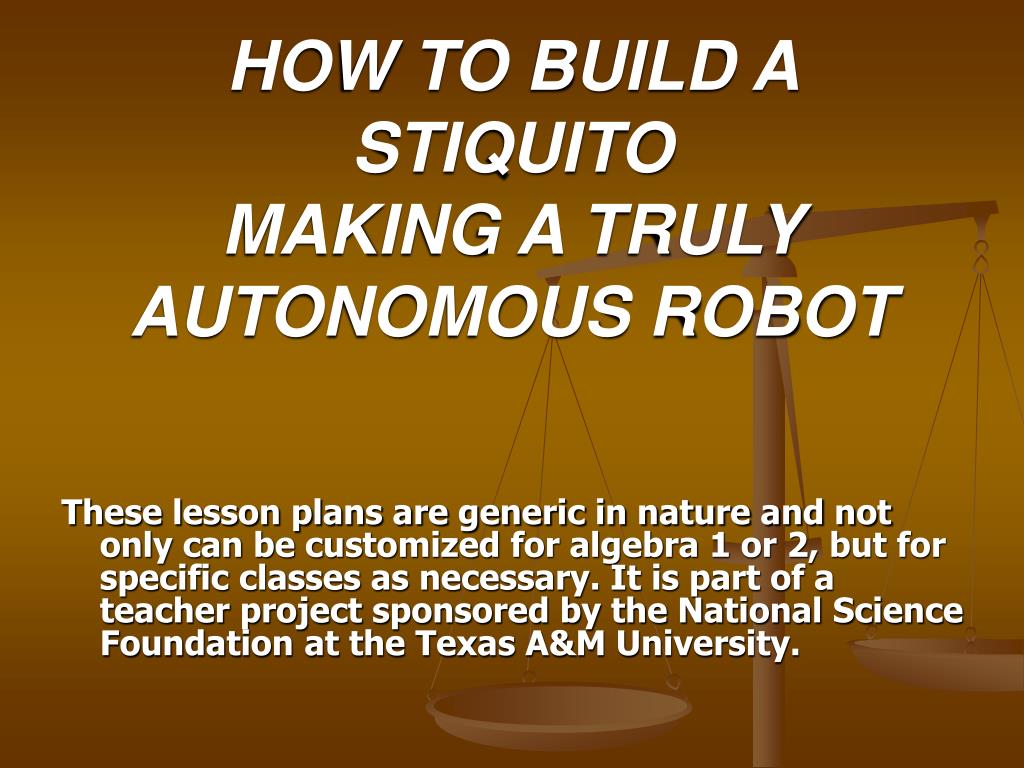 HOW TO BUILD A STIQUITO
MAKING A TRULY AUTONOMOUS ROBOT

These lesson plans are generic in nature and not only can be customized for algebra 1 or 2, but for specific classes as necessary. It is part of a teacher project sponsored by the National Science Foundation at the Texas A&M University.